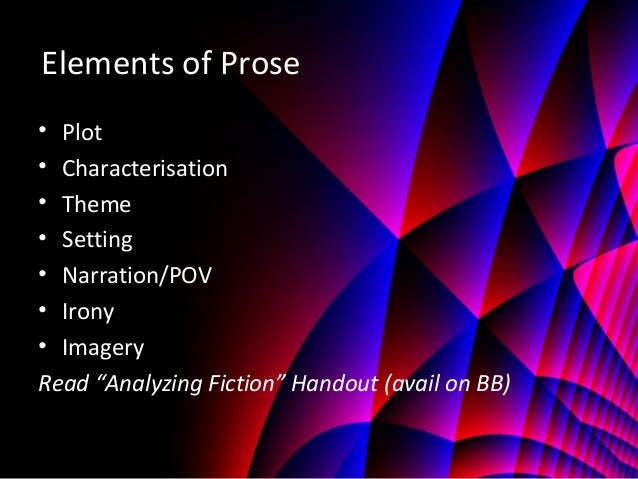 Elements of Prose

• Plot
• Characterisation
• Theme
• Setting
• Narration/POV
• Irony
• Imagery

Read “Analyzing Fiction” Handout (avail on BB)